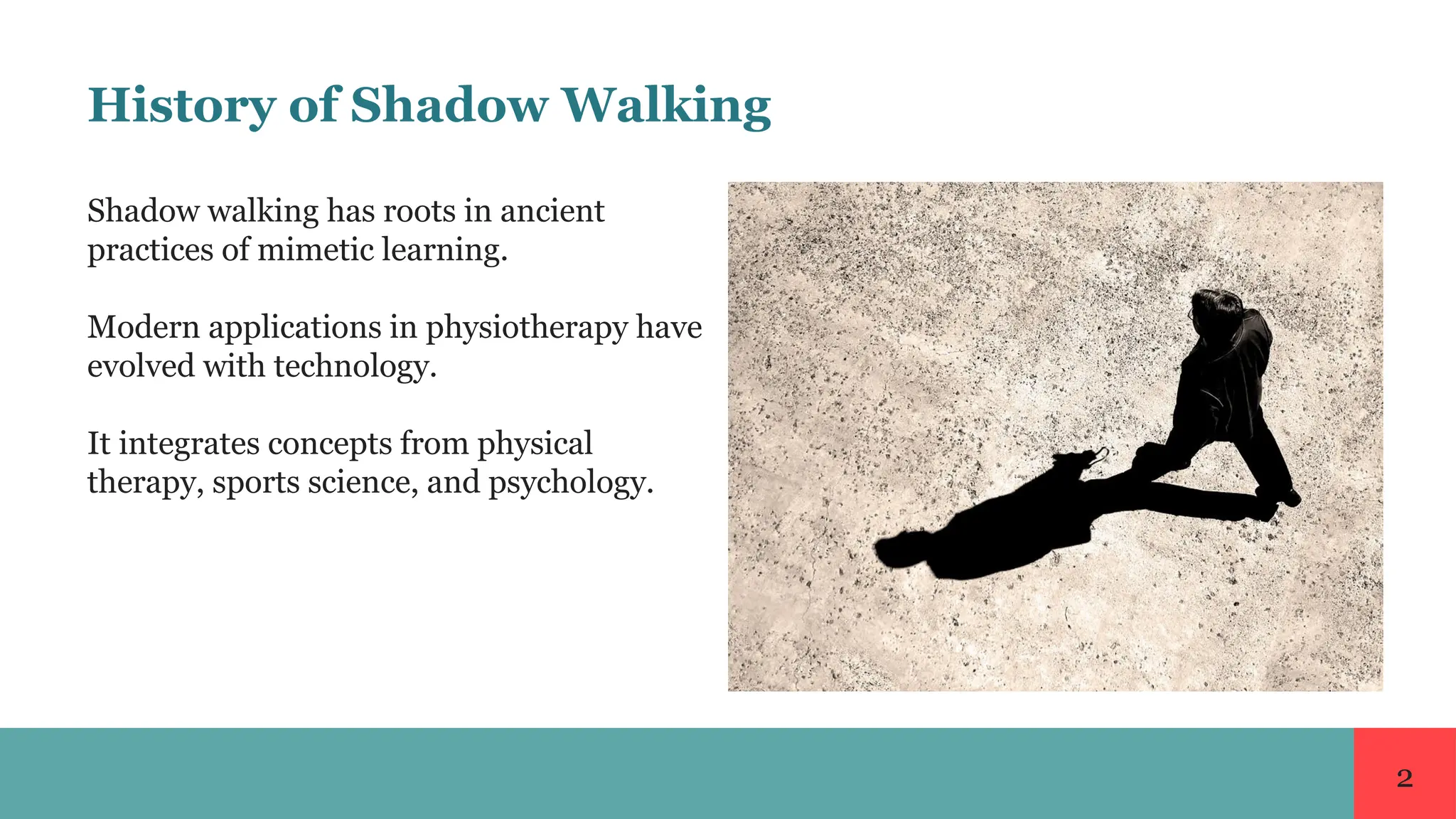 History of Shadow Walking

Shadow walking has roots in ancient practices of mimetic learning.

Modern applications in physiotherapy have evolved with technology.

It integrates concepts from physical therapy, sports science, and psychology.

2